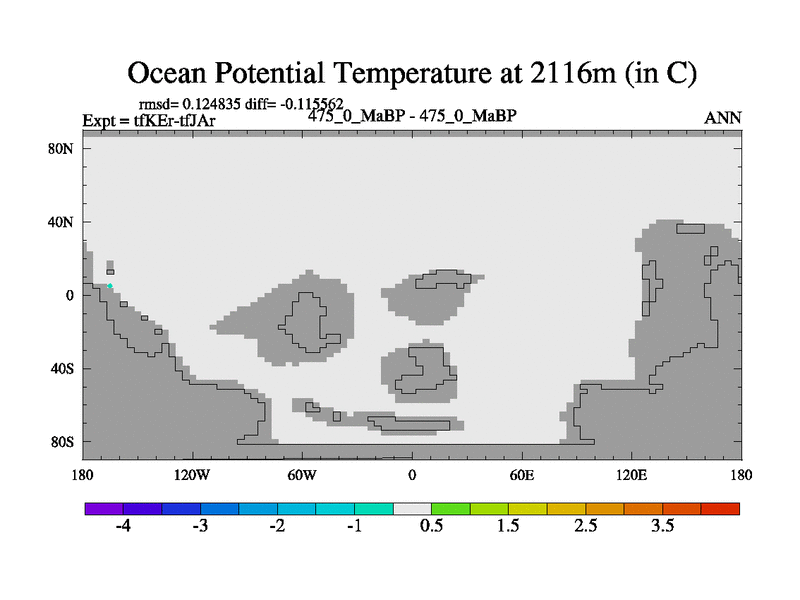 Ocean Potential Temperature at 2116m (in C)

rmsd= 0.124835 diff= -0.115562
Expt = tfKEr-tfJAr
475_0_MaBP - 475_0_MaBP
ANN

80N
40N
0
40S
80S

180
120W
60W
0
60E
120E
180

-4
-3
-2
-1
0.5
1.5
2.5
3.5